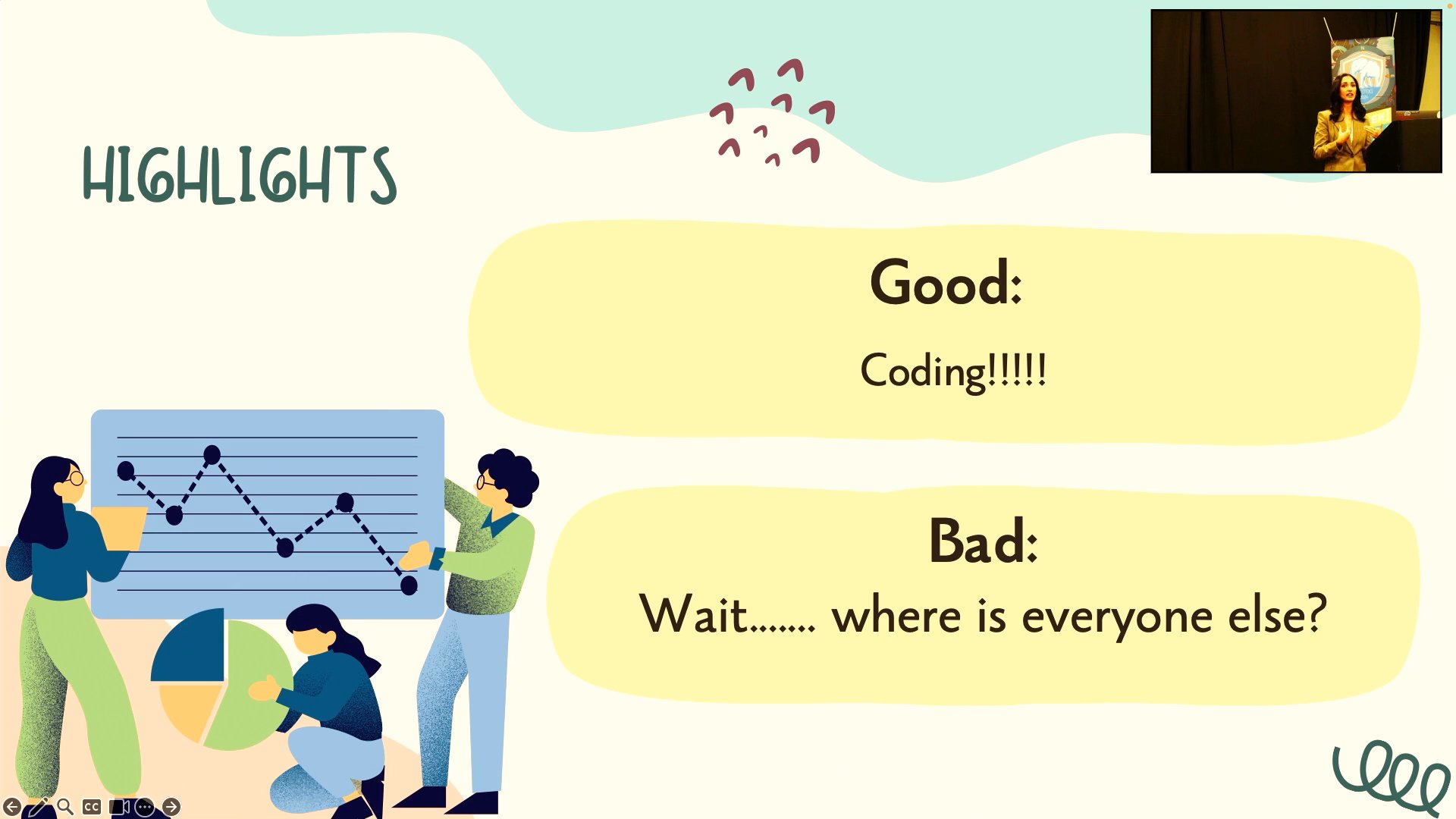 HIGHLIGHTS

Good:

Coding!!!!!

Bad:

Wait....... where is everyone else?

CC